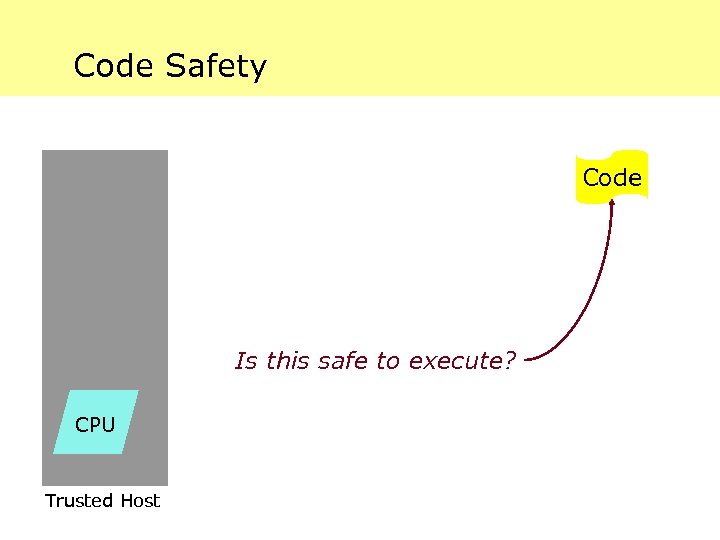 Code Safety

Code

Is this safe to execute?

CPU

Trusted Host